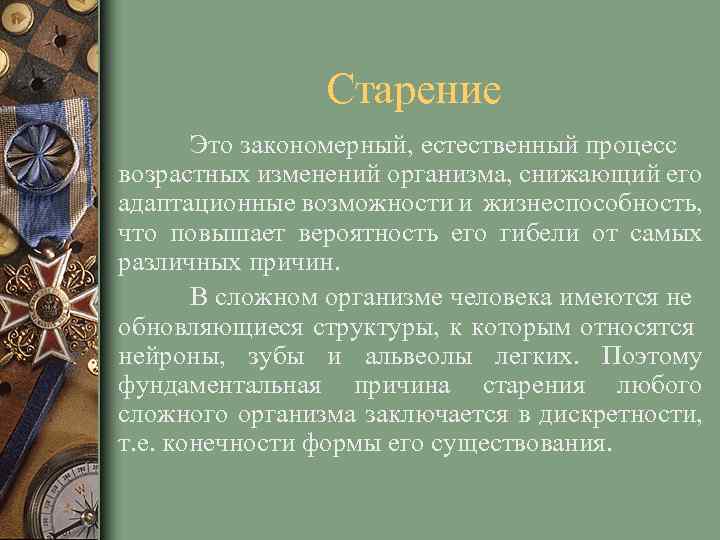 Старение

Это закономерный, естественный процесс возрастных изменений организма, снижающий его адаптационные возможности и жизнеспособность, что повышает вероятность его гибели от самых различных причин.

В сложном организме человека имеются не обновляющиеся структуры, к которым относятся нейроны, зубы и альвеолы легких. Поэтому фундаментальная причина старения любого сложного организма заключается в дискретности, т.е. конечности формы его существования.